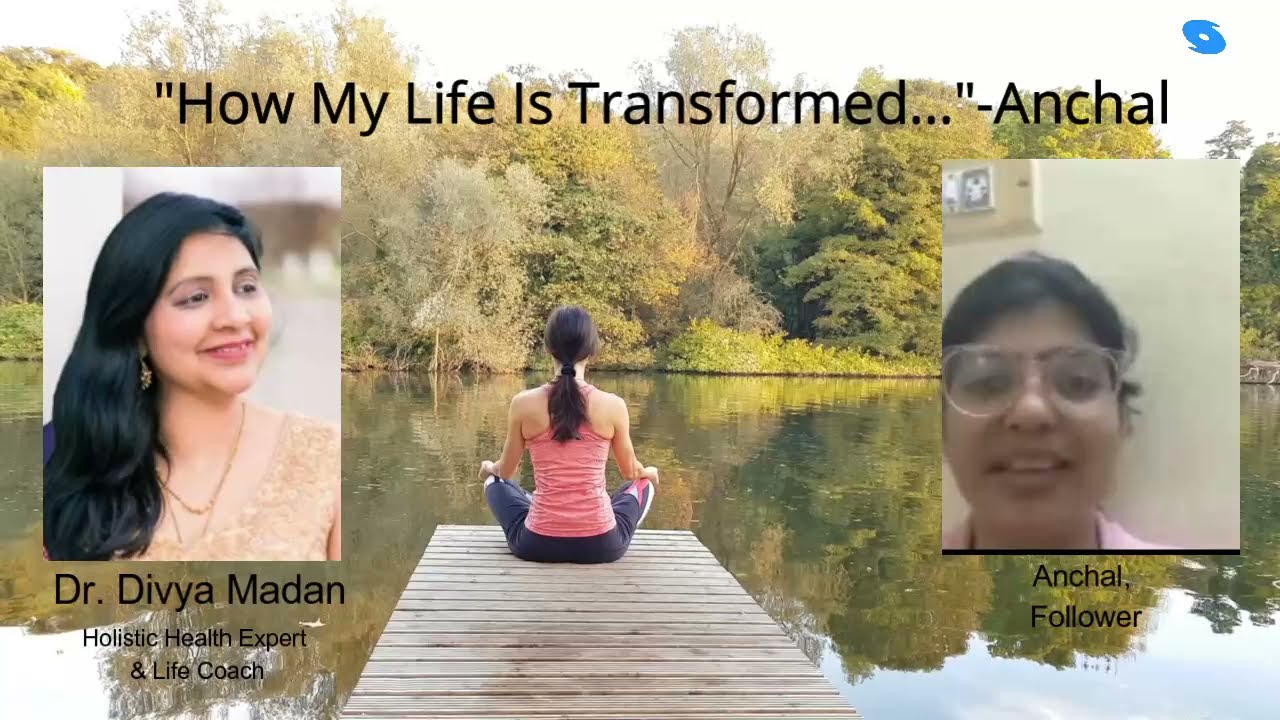 "How My Life Is Transformed..."-Anchal

Dr. Divya Madan
Holistic Health Expert & Life Coach

Anchal, Follower